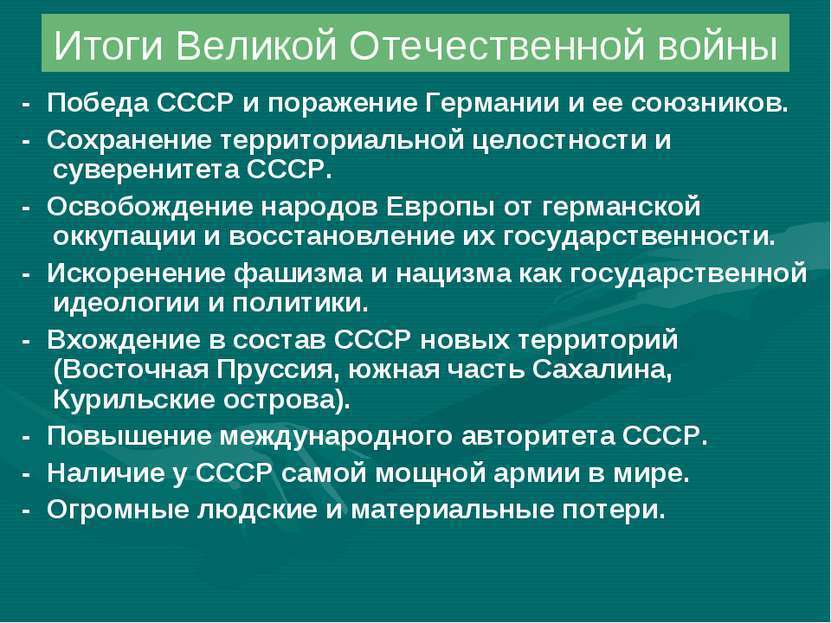 Итоги Великой Отечественной войны

- Победа СССР и поражение Германии и ее союзников.
- Сохранение территориальной целостности и суверенитета СССР.
- Освобождение народов Европы от германской оккупации и восстановление их государственности.
- Искоренение фашизма и нацизма как государственной идеологии и политики.
- Вхождение в состав СССР новых территорий (Восточная Пруссия, южная часть Сахалина, Курильские острова).
- Повышение международного авторитета СССР.
- Наличие у СССР самой мощной армии в мире.
- Огромные людские и материальные потери.